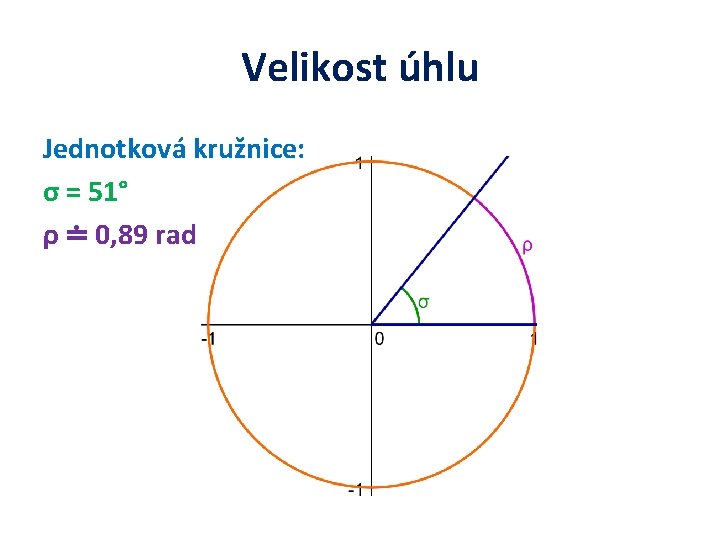 Velikost úhlu

Jednotková kružnice:

$\sigma = 51°$

$\rho \doteq 0,89$ rad

1

$\rho$

$\sigma$

-1

0

1

-1